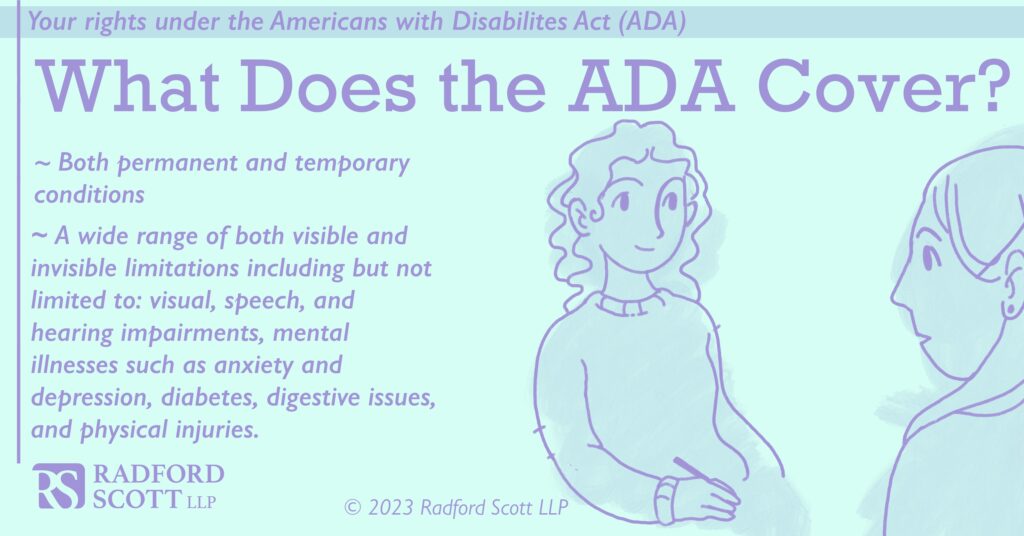 Your rights under the Americans with Disabilites Act (ADA)

What Does the ADA Cover?

~ Both permanent and temporary conditions

~ A wide range of both visible and invisible limitations including but not limited to: visual, speech, and hearing impairments, mental illnesses such as anxiety and depression, diabetes, digestive issues, and physical injuries.

RS RADFORD SCOTT LLP

© 2023 Radford Scott LLP